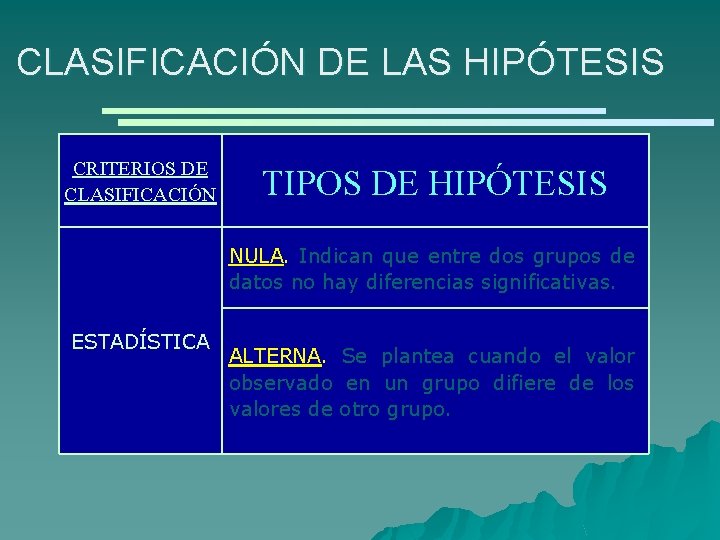 CLASIFICACIÓN DE LAS HIPÓTESIS

| CRITERIOS DE CLASIFICACIÓN | TIPOS DE HIPÓTESIS |
|---|---|
| ESTADÍSTICA | NULA. Indican que entre dos grupos de datos no hay diferencias significativas. |
| | ALTERNA. Se plantea cuando el valor observado en un grupo difiere de los valores de otro grupo. |